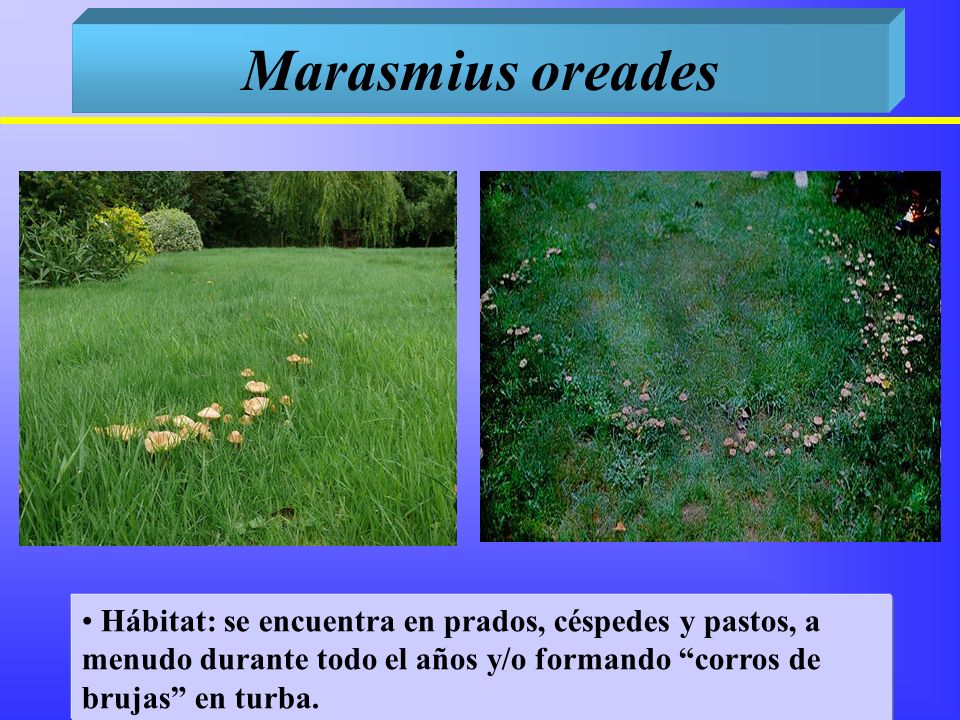 Marasmius oreades

• Hábitat: se encuentra en prados, céspedes y pastos, a menudo durante todo el años y/o formando “corros de brujas” en turba.